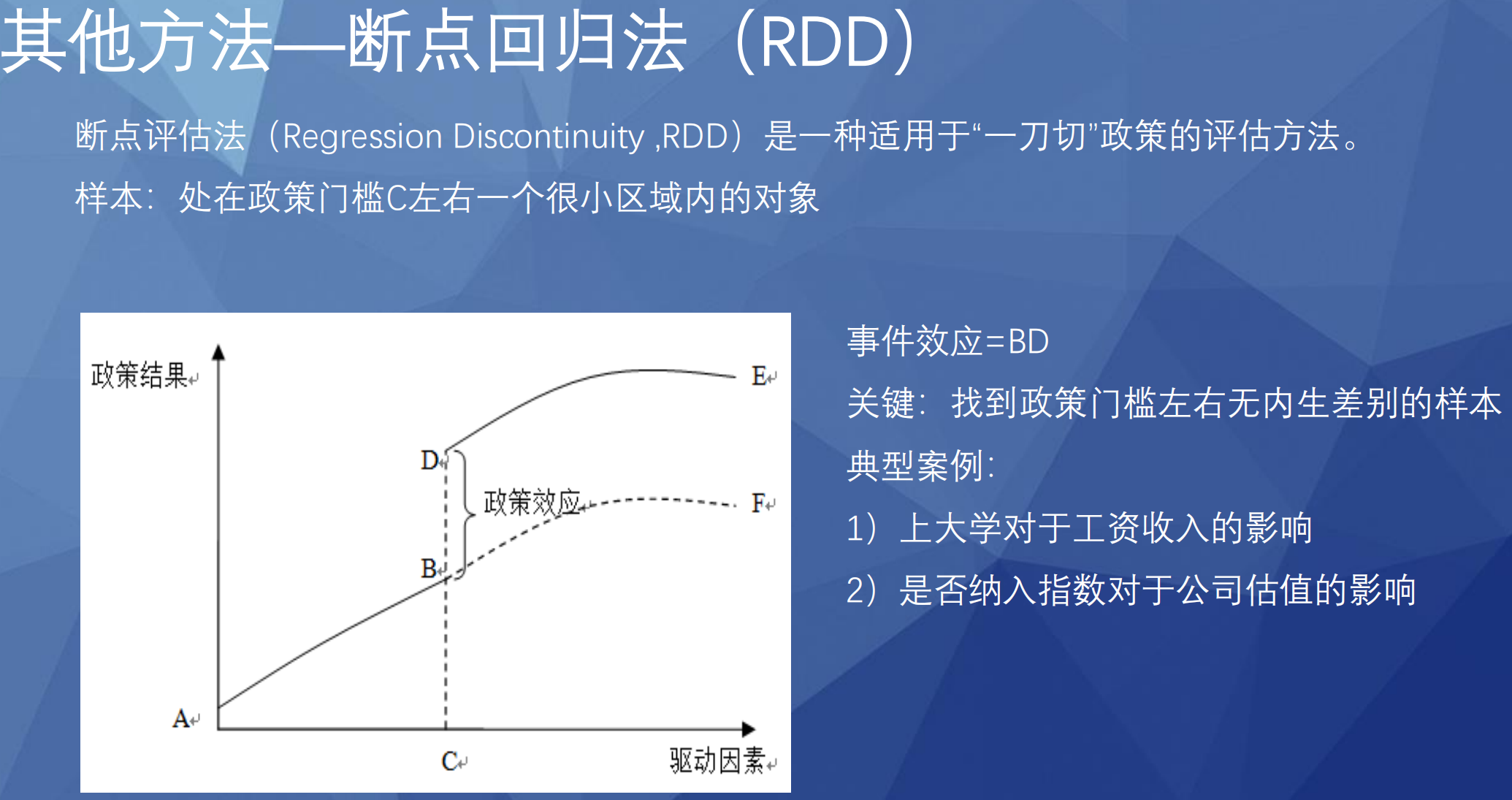 其他方法—断点回归法（RDD）

断点评估法（Regression Discontinuity ,RDD）是一种适用于“一刀切”政策的评估方法。

样本：处在政策门槛C左右一个很小区域内的对象

政策结果

E

D

政策效应

F

B

A

C

驱动因素

事件效应=BD

关键：找到政策门槛左右无内生差别的样本

典型案例：

1）上大学对于工资收入的影响

2）是否纳入指数对于公司估值的影响